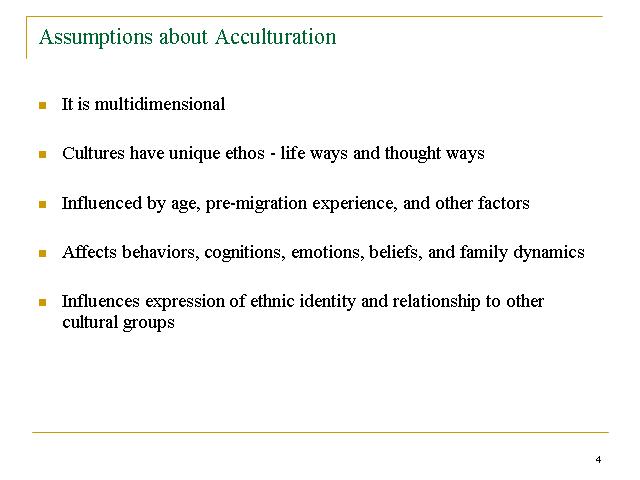 Assumptions about Acculturation

- It is multidimensional
- Cultures have unique ethos - life ways and thought ways
- Influenced by age, pre-migration experience, and other factors
- Affects behaviors, cognitions, emotions, beliefs, and family dynamics
- Influences expression of ethnic identity and relationship to other cultural groups

4